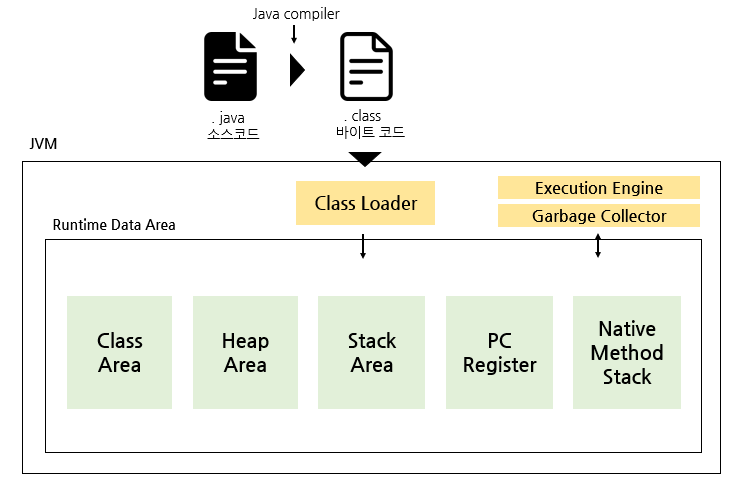 Java compiler

. java
소스코드

. class
바이트 코드

JVM

Class Loader

Execution Engine

Garbage Collector

Runtime Data Area

Class Area

Heap Area

Stack Area

PC Register

Native Method Stack